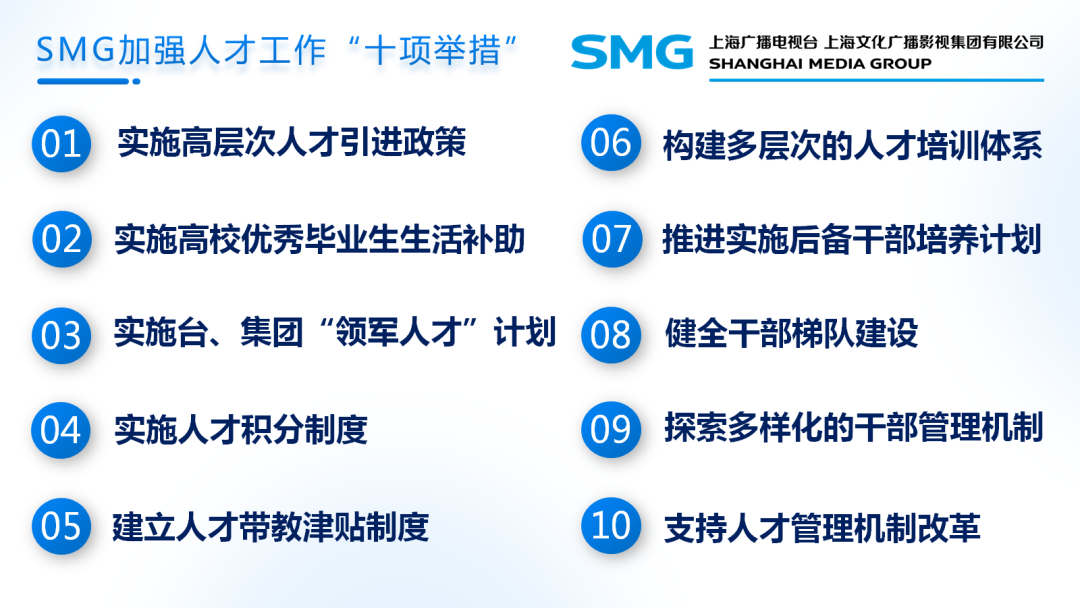 SMG加强人才工作“十项举措”

SMG 上海广播电视台 上海文化广播影视集团有限公司
SHANGHAI MEDIA GROUP

01 实施高层次人才引进政策

02 实施高校优秀毕业生生活补助

03 实施台、集团“领军人才”计划

04 实施人才积分制度

05 建立人才带教津贴制度

06 构建多层次的人才培训体系

07 推进实施后备干部培养计划

08 健全干部梯队建设

09 探索多样化的干部管理机制

10 支持人才管理机制改革